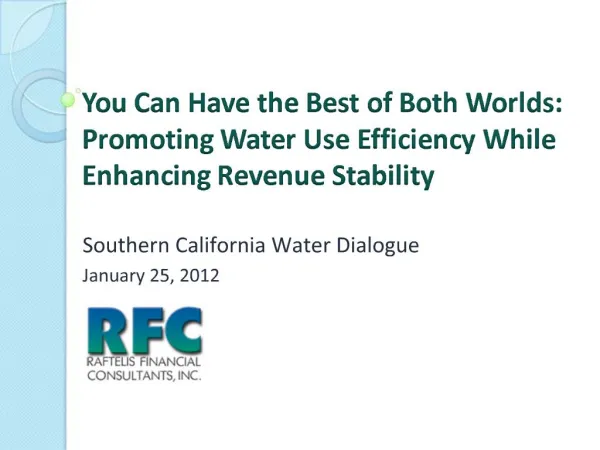 You Can Have the Best of Both Worlds: Promoting Water Use Efficiency While Enhancing Revenue Stability

Southern California Water Dialogue

January 25, 2012

RFC
RAFTELIS FINANCIAL CONSULTANTS, INC.